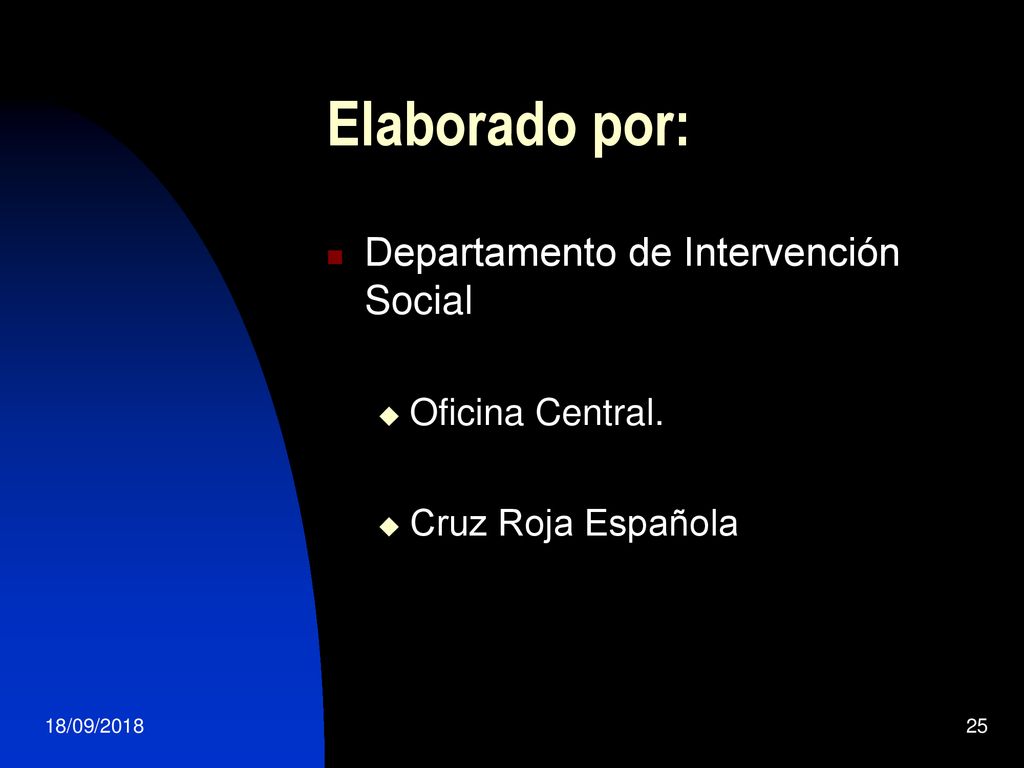 Elaborado por:

Departamento de Intervención Social

Oficina Central.

Cruz Roja Española

18/09/2018

25